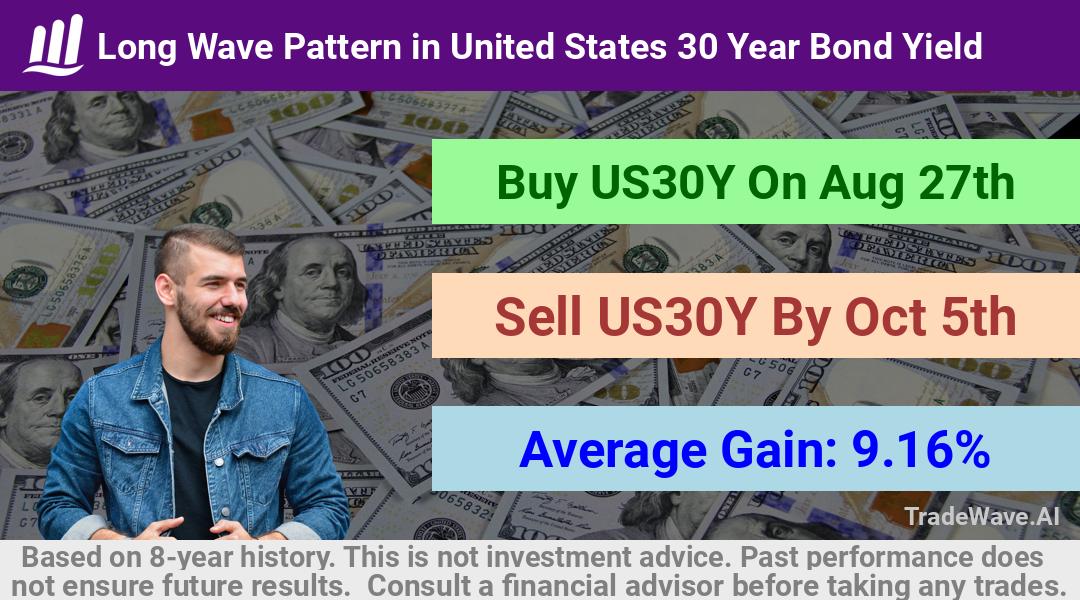 Long Wave Pattern in United States 30 Year Bond Yield

Buy US30Y On Aug 27th

Sell US30Y By Oct 5th

Average Gain: 9.16%

TradeWave.AI

Based on 8-year history. This is not investment advice. Past performance does not ensure future results. Consult a financial advisor before taking any trades.